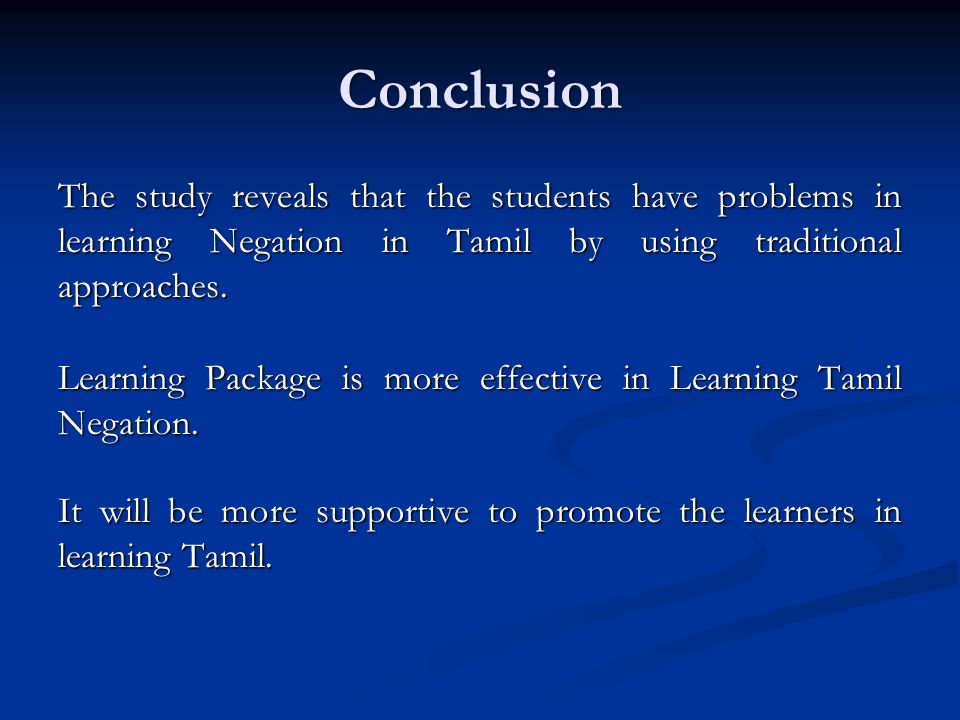 Conclusion

The study reveals that the students have problems in learning Negation in Tamil by using traditional approaches.

Learning Package is more effective in Learning Tamil Negation.

It will be more supportive to promote the learners in learning Tamil.